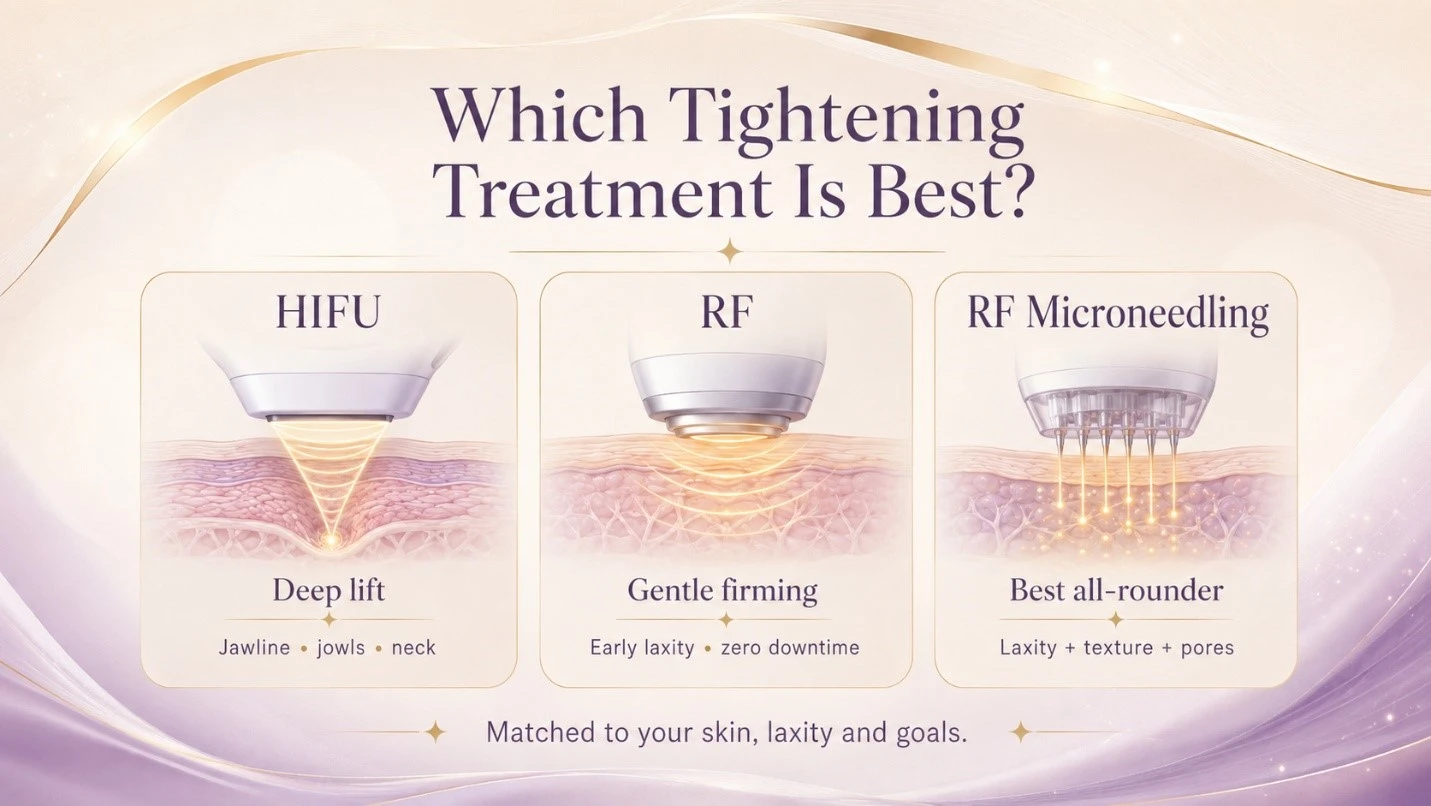 Which Tightening Treatment Is Best?

HIFU

Deep lift

Jawline • jowls • neck

RF

Gentle firming

Early laxity • zero downtime

RF Microneedling

Best all-rounder

Laxity + texture + pores

Matched to your skin, laxity and goals.